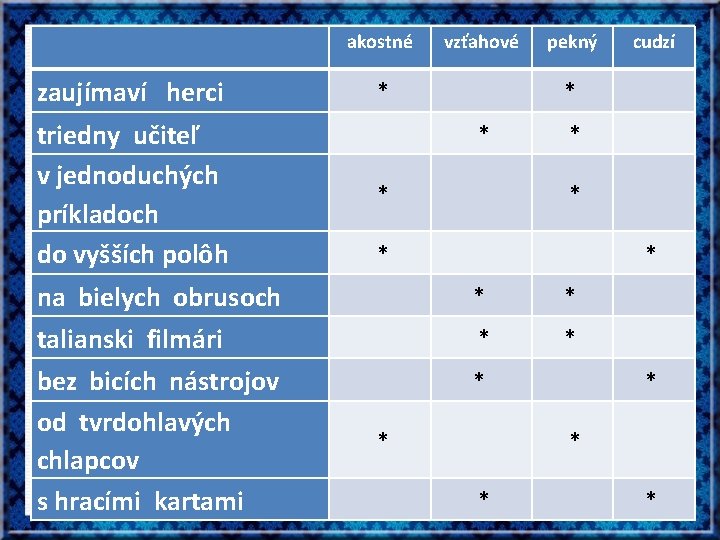 | | akostné | vzťahové | pekný | cudzí |
|---|---|---|---|---|
| zaujímaví herci | * | | * | |
| triedny učiteľ | | * | * | |
| v jednoduchých príkladoch | * | | * | |
| do vyšších polôh | * | | | * |
| na bielych obrusoch | | * | * | |
| talianski filmári | | * | * | |
| bez bicích nástrojov | | * | | * |
| od tvrdohlavých chlapcov | * | | * | |
| s hracími kartami | | * | | * |